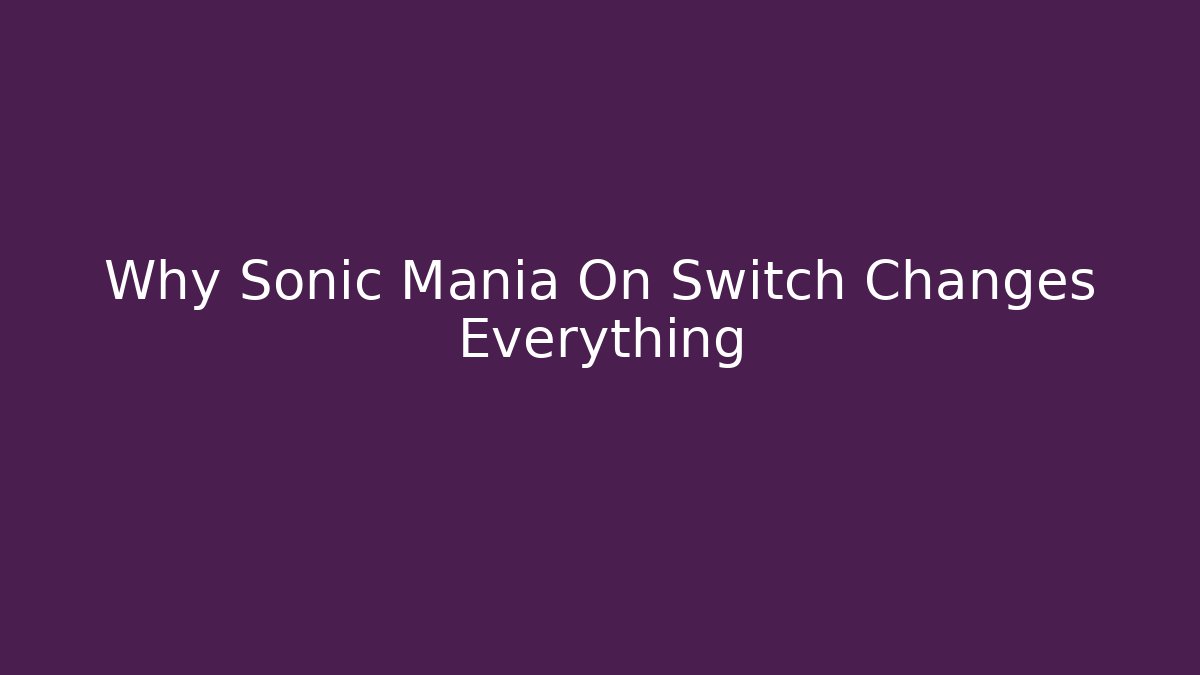 Why Sonic Mania On Switch Changes Everything